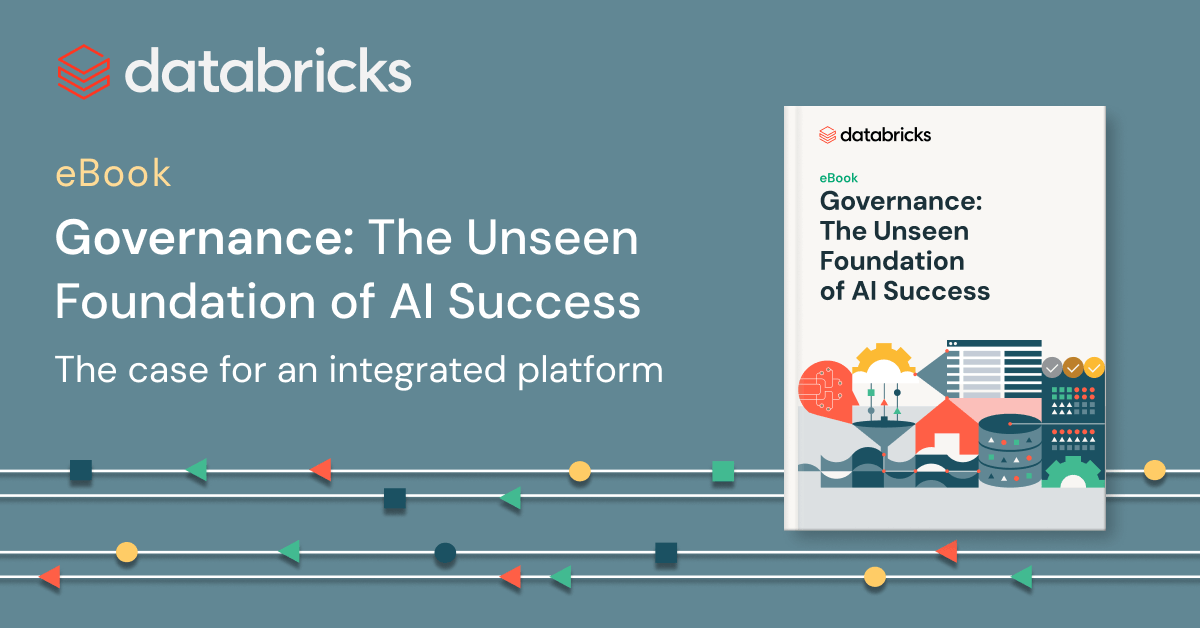 databricks

eBook

Governance: The Unseen Foundation of AI Success

The case for an integrated platform

databricks

eBook

Governance: The Unseen Foundation of AI Success